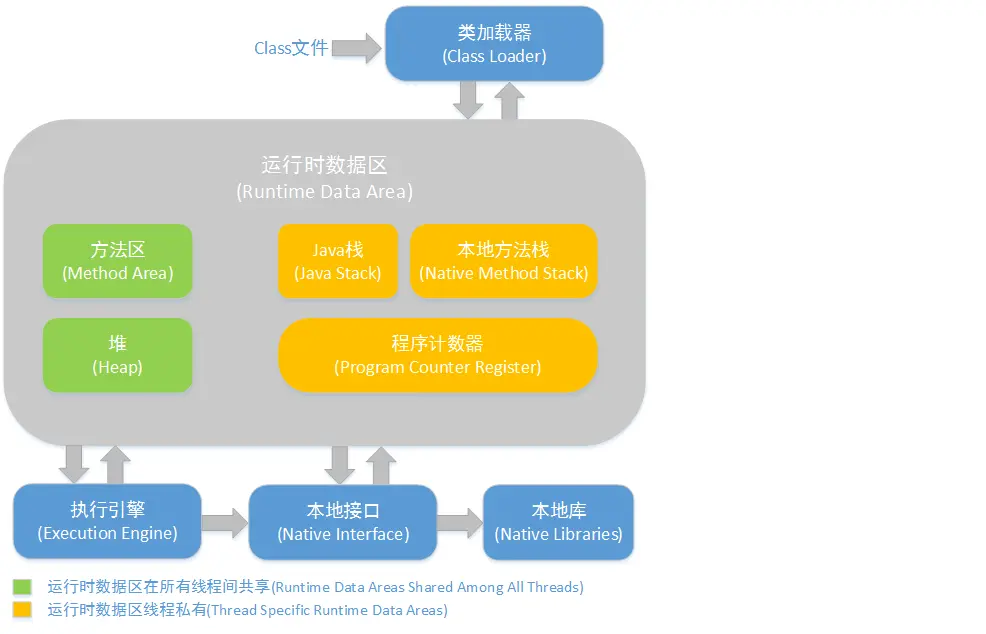 Class文件

类加载器
(Class Loader)

运行时数据区
(Runtime Data Area)

方法区
(Method Area)

Java栈
(Java Stack)

本地方法栈
(Native Method Stack)

堆
(Heap)

程序计数器
(Program Counter Register)

执行引擎
(Execution Engine)

本地接口
(Native Interface)

本地库
(Native Libraries)

运行时数据区在所有线程间共享(Runtime Data Areas Shared Among All Threads)
运行时数据区线程私有(Thread Specific Runtime Data Areas)